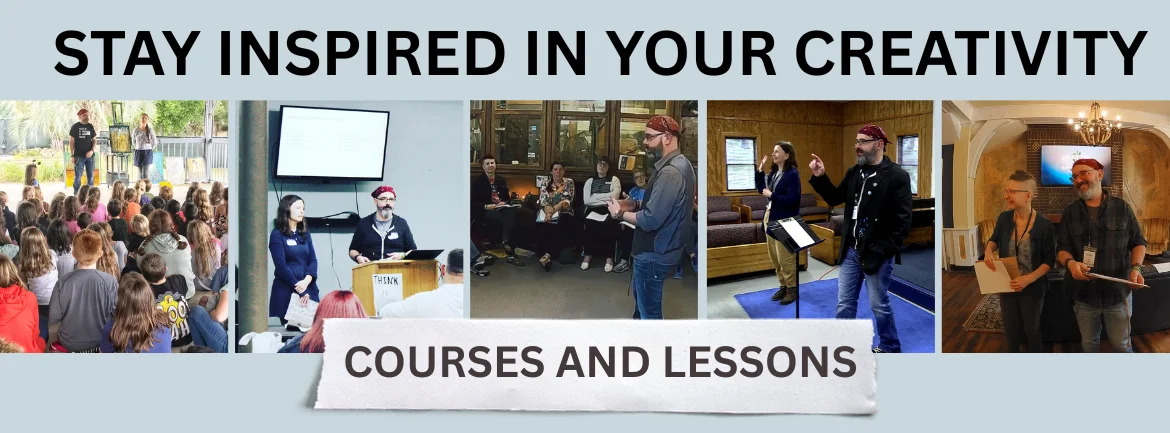 STAY INSPIRED IN YOUR CREATIVITY

THINK

COURSES AND LESSONS